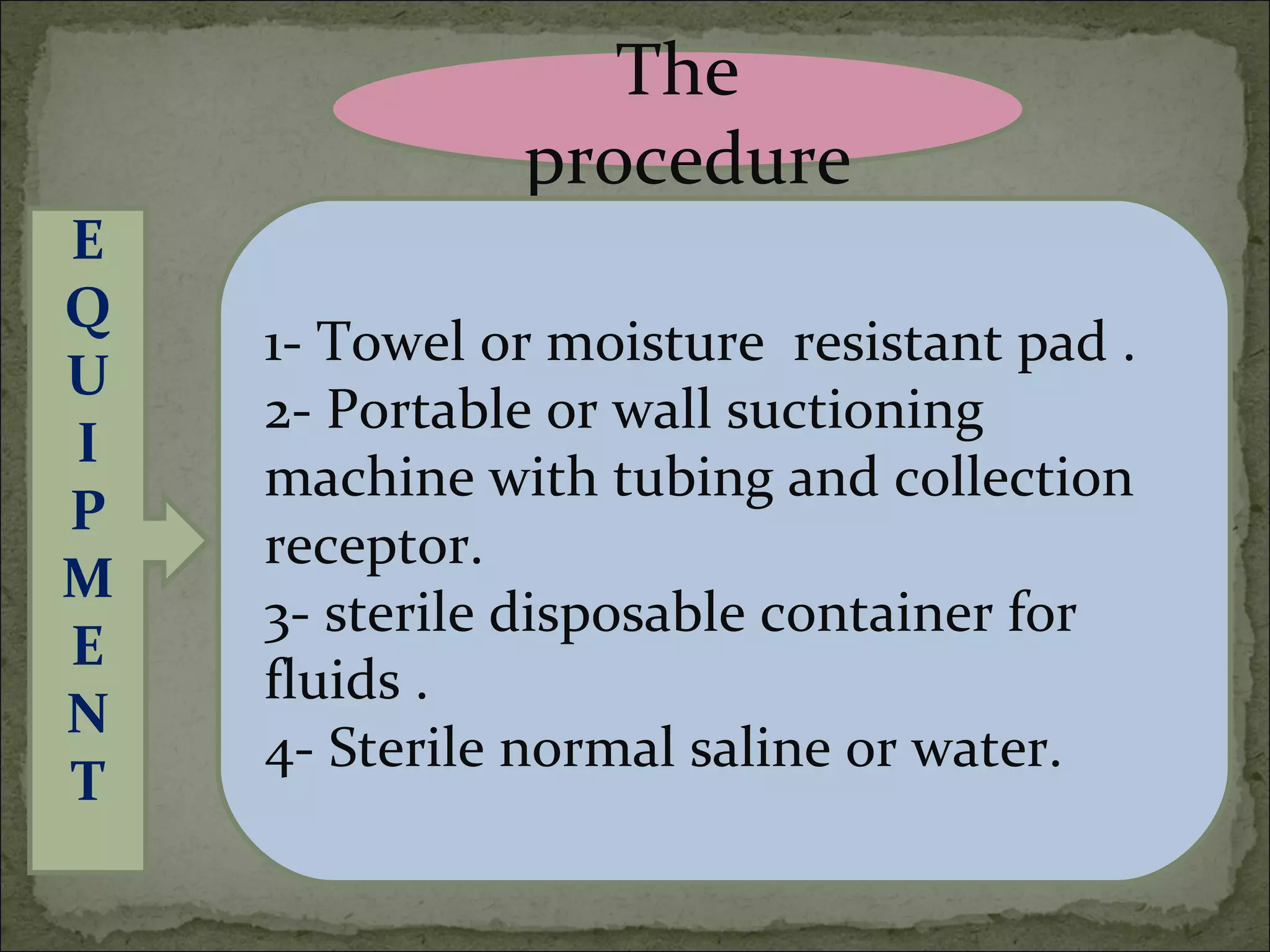 The procedure

E
Q
U
I
P
M
E
N
T

1- Towel or moisture  resistant pad .
2- Portable or wall suctioning machine with tubing and collection receptor.
3- sterile disposable container for fluids .
4- Sterile normal saline or water.